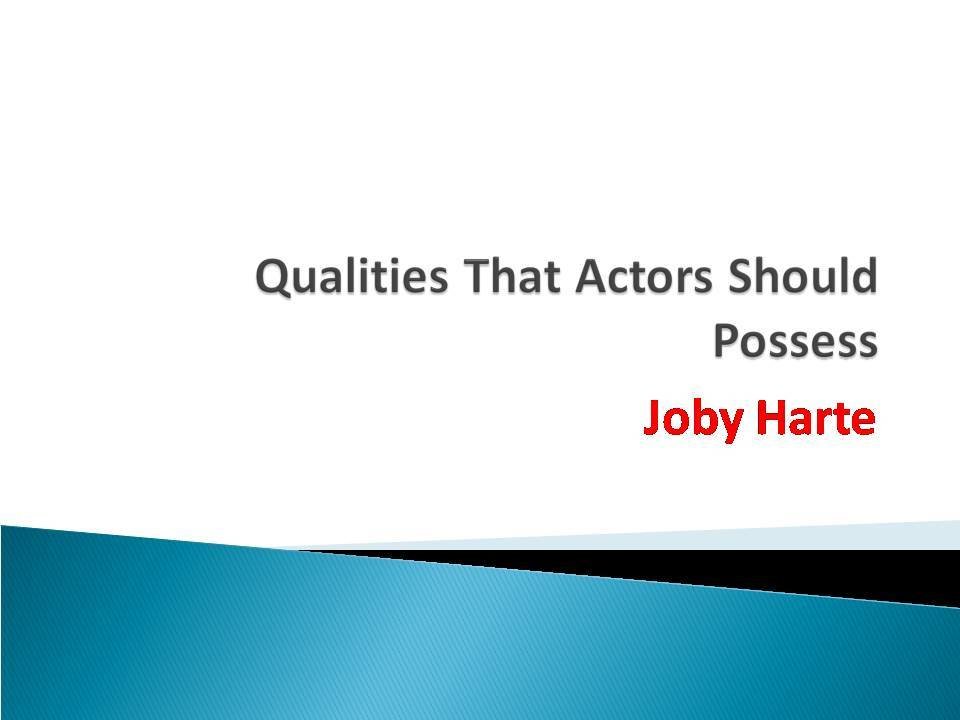 Qualities That Actors Should Possess

Joby Harte